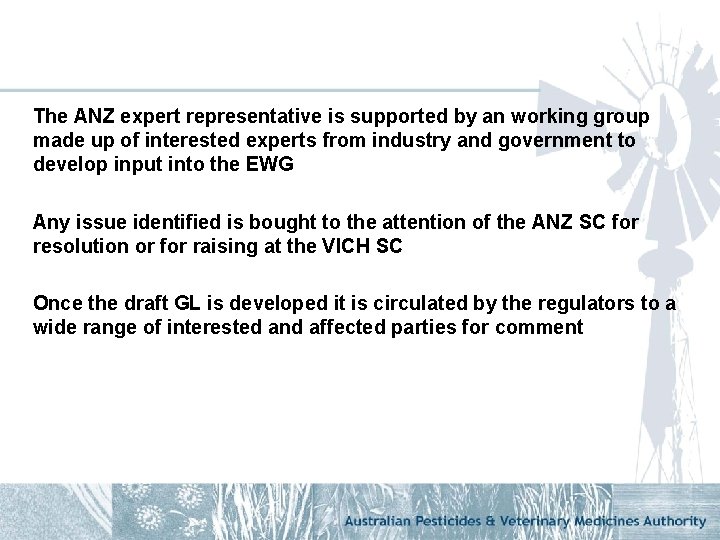 The ANZ expert representative is supported by an working group made up of interested experts from industry and government to develop input into the EWG

Any issue identified is bought to the attention of the ANZ SC for resolution or for raising at the VICH SC

Once the draft GL is developed it is circulated by the regulators to a wide range of interested and affected parties for comment

Australian Pesticides & Veterinary Medicines Authority